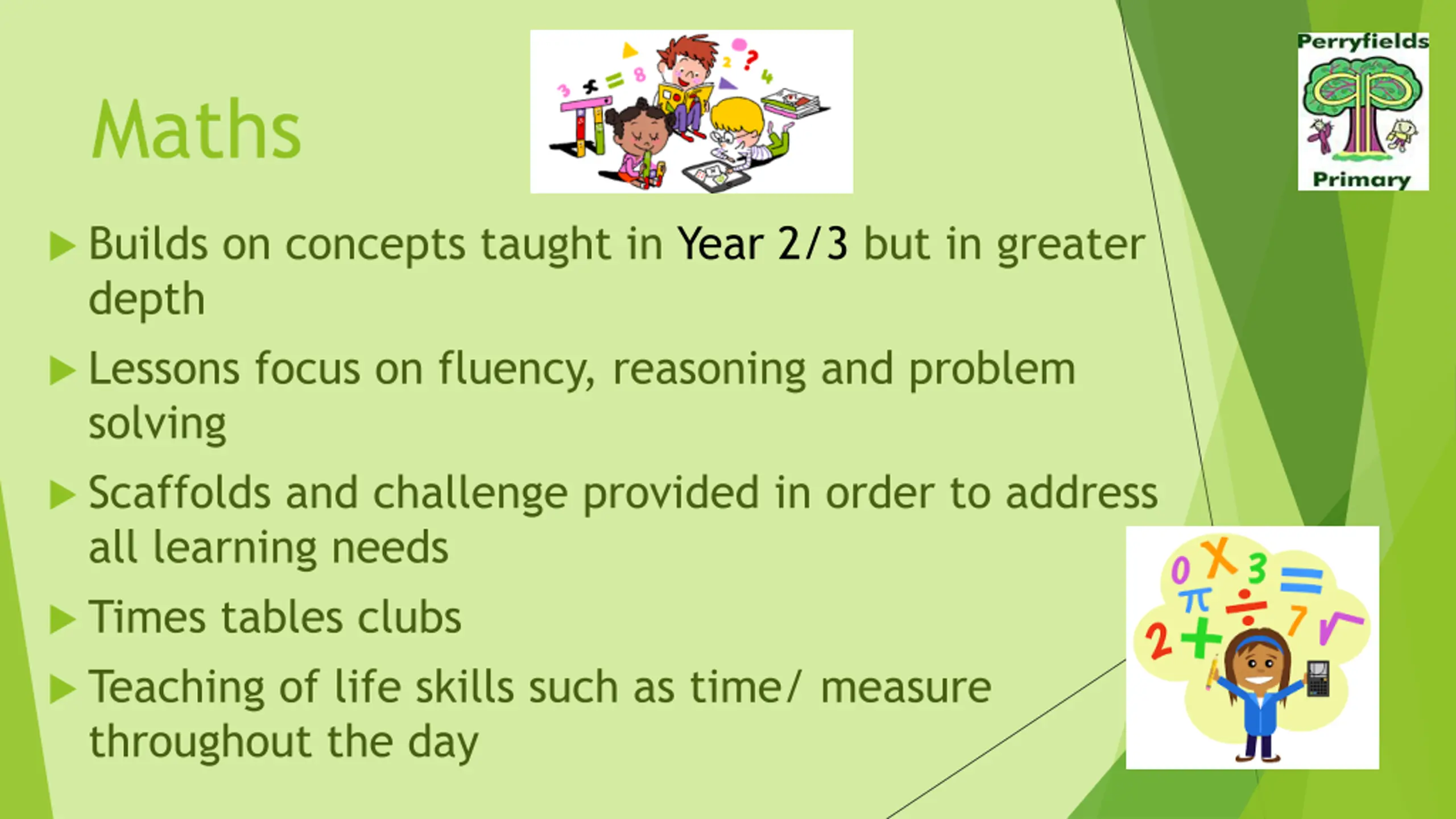 Maths

Perryfields Primary

Builds on concepts taught in Year 2/3 but in greater depth

Lessons focus on fluency, reasoning and problem solving

Scaffolds and challenge provided in order to address all learning needs

Times tables clubs

Teaching of life skills such as time/ measure throughout the day